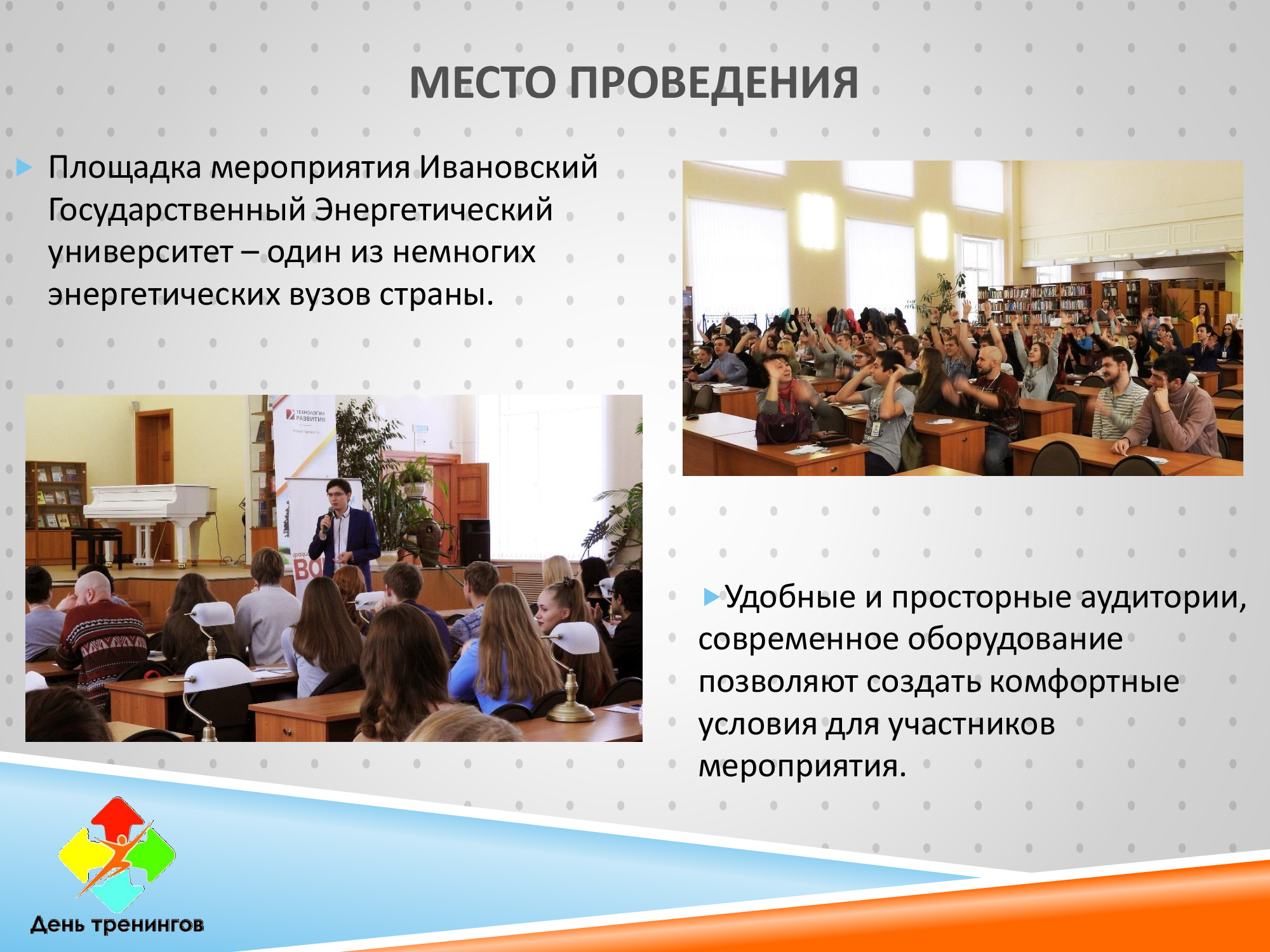 МЕСТО ПРОВЕДЕНИЯ

Площадка мероприятия Ивановский Государственный Энергетический университет – один из немногих энергетических вузов страны.

ТЕХНОЛОГИИ РАЗВИТИЯ

Удобные и просторные аудитории, современное оборудование позволяют создать комфортные условия для участников мероприятия.

День тренингов